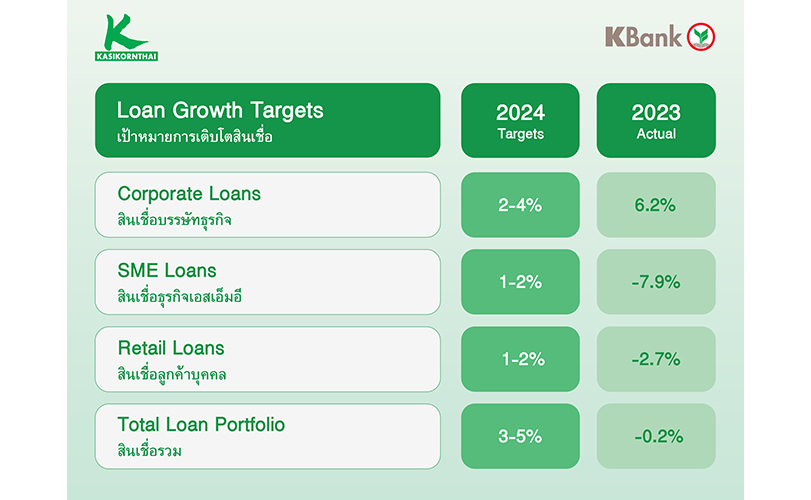 K
KASIKORNTHAI

KBank

| Loan Growth Targets เป้าหมายการเติบโตสินเชื่อ | 2024 Targets | 2023 Actual |
|---|---|---|
| Corporate Loans สินเชื่อบรรษัทธุรกิจ | 2-4% | 6.2% |
| SME Loans สินเชื่อธุรกิจเอสเอ็มอี | 1-2% | -7.9% |
| Retail Loans สินเชื่อลูกค้าบุคคล | 1-2% | -2.7% |
| Total Loan Portfolio สินเชื่อรวม | 3-5% | -0.2% |